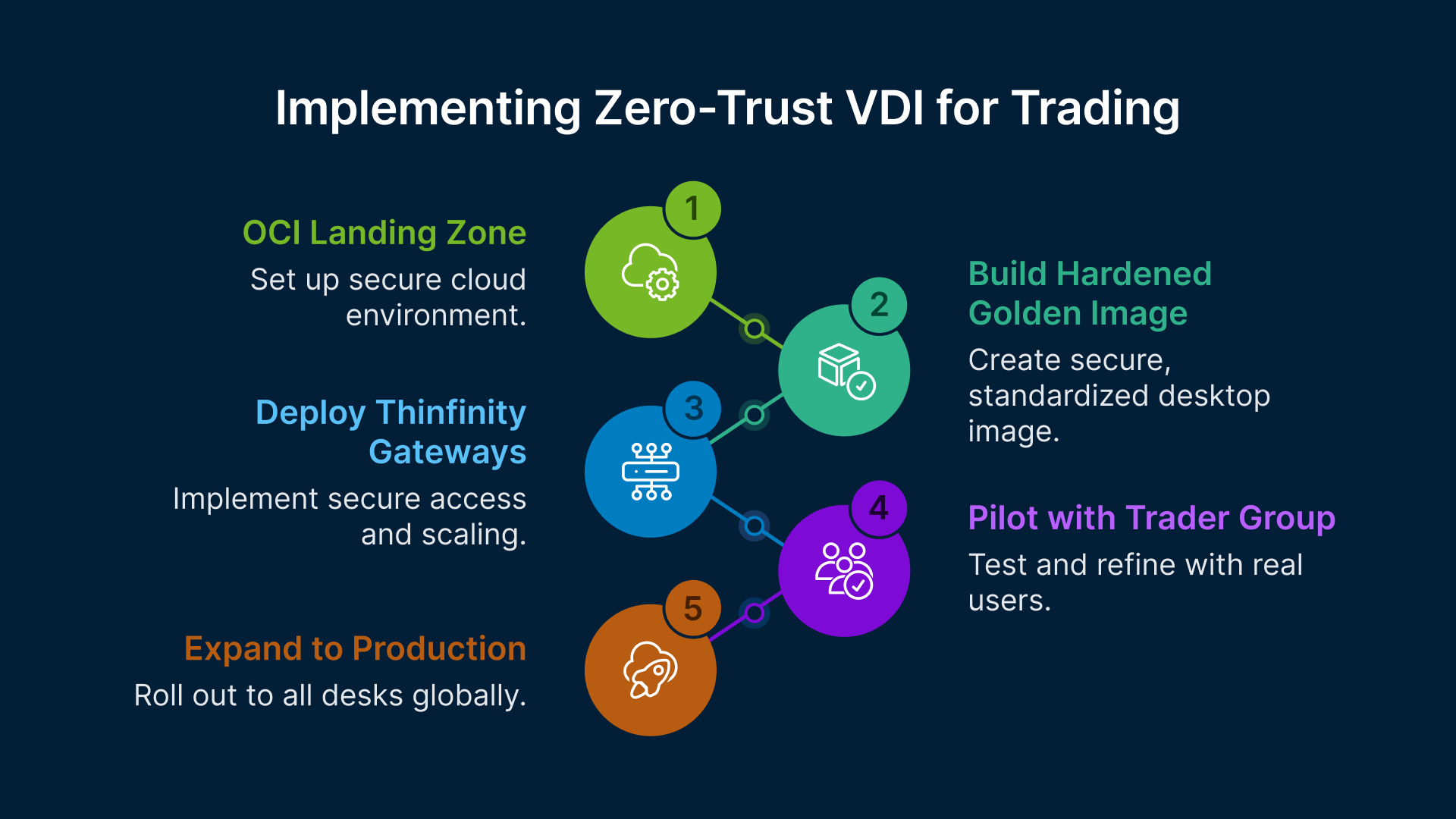 Implementing Zero-Trust VDI for Trading

1

OCI Landing Zone

Set up secure cloud environment.

2

Build Hardened Golden Image

Create secure, standardized desktop image.

3

Deploy Thinfinity Gateways

Implement secure access and scaling.

4

Pilot with Trader Group

Test and refine with real users.

5

Expand to Production

Roll out to all desks globally.